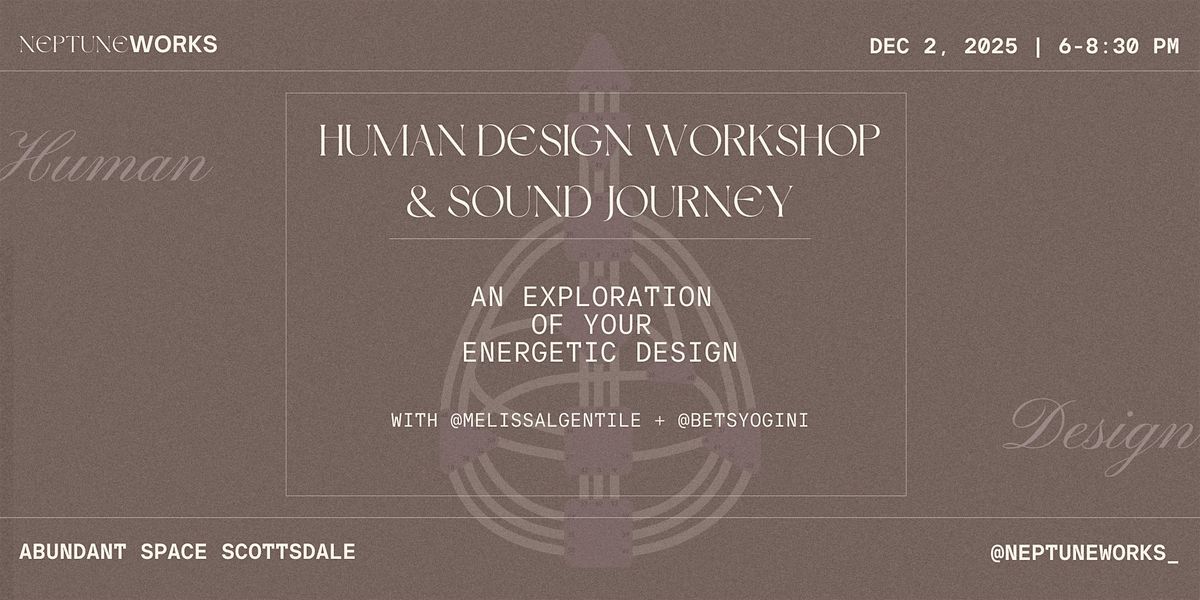 NEPTUNEWORKS

DEC 2, 2025 | 6-8:30 PM

Human

HUMAN DESIGN WORKSHOP & SOUND JOURNEY

AN EXPLORATION OF YOUR ENERGETIC DESIGN

WITH @MELISSALGENTILE + @BETSYOGINI

Design

ABUNDANT SPACE SCOTTSDALE

@NEPTUNEWORKS_